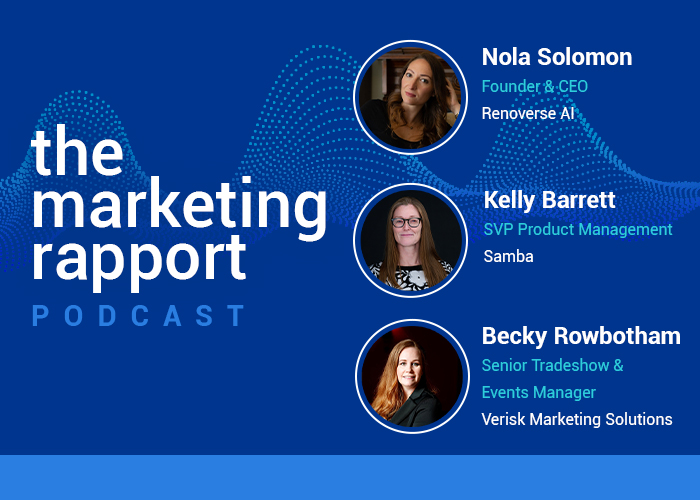 the marketing rapport
PODCAST

Nola Solomon
Founder & CEO
Renoverse AI

Kelly Barrett
SVP Product Management
Samba

Becky Rowbotham
Senior Tradeshow & Events Manager
Verisk Marketing Solutions